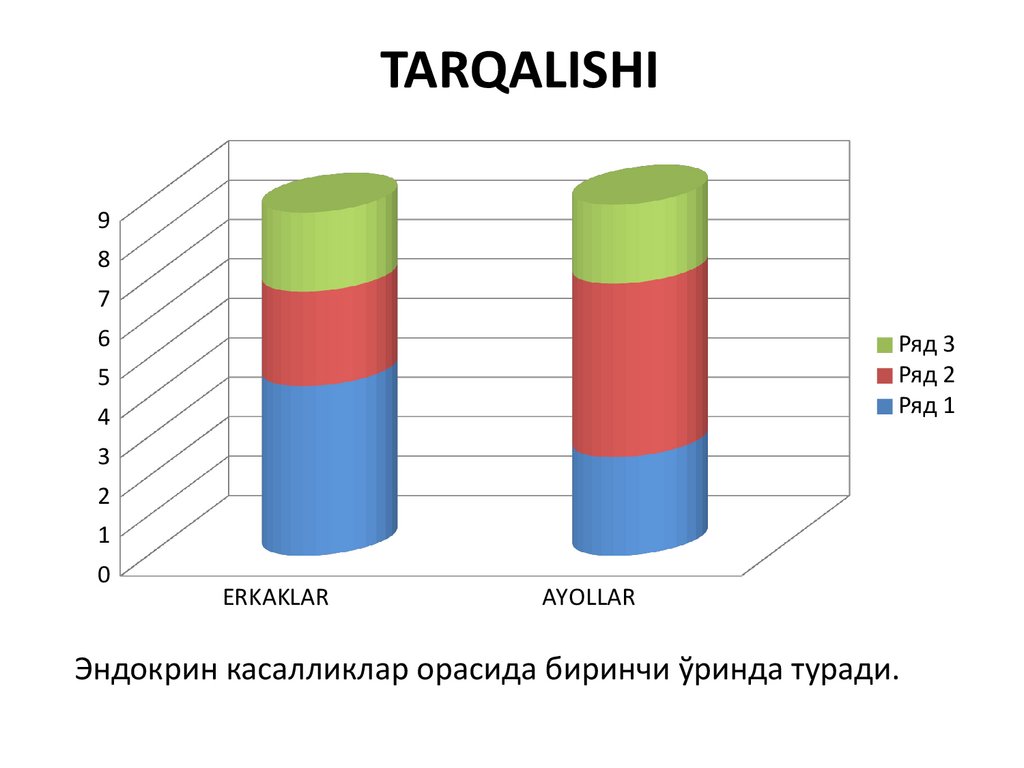 TARQALISHI

9
8
7
6
5
4
3
2
1
0

ERKAKLAR
AYOLLAR

Ряд 3
Ряд 2
Ряд 1

Эндокрин касалликлар орасида биринчи ўринда туради.